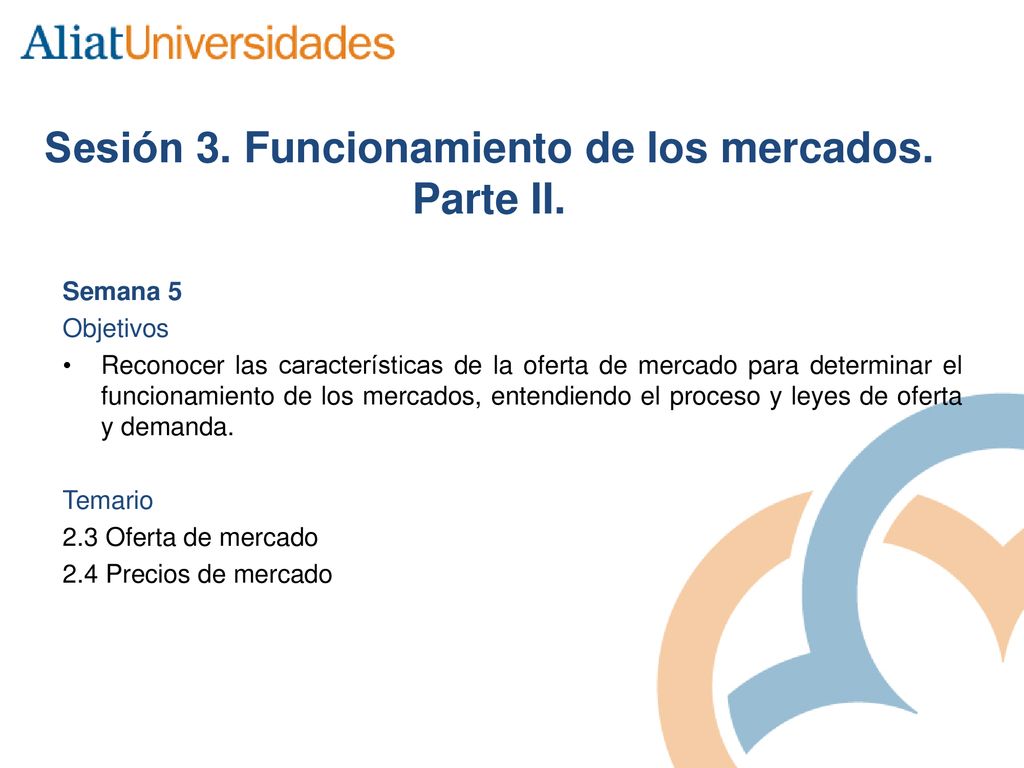 AliatUniversidades

Sesión 3. Funcionamiento de los mercados. Parte II.

Semana 5

Objetivos

• Reconocer las características de la oferta de mercado para determinar el funcionamiento de los mercados, entendiendo el proceso y leyes de oferta y demanda.

Temario

2.3 Oferta de mercado

2.4 Precios de mercado